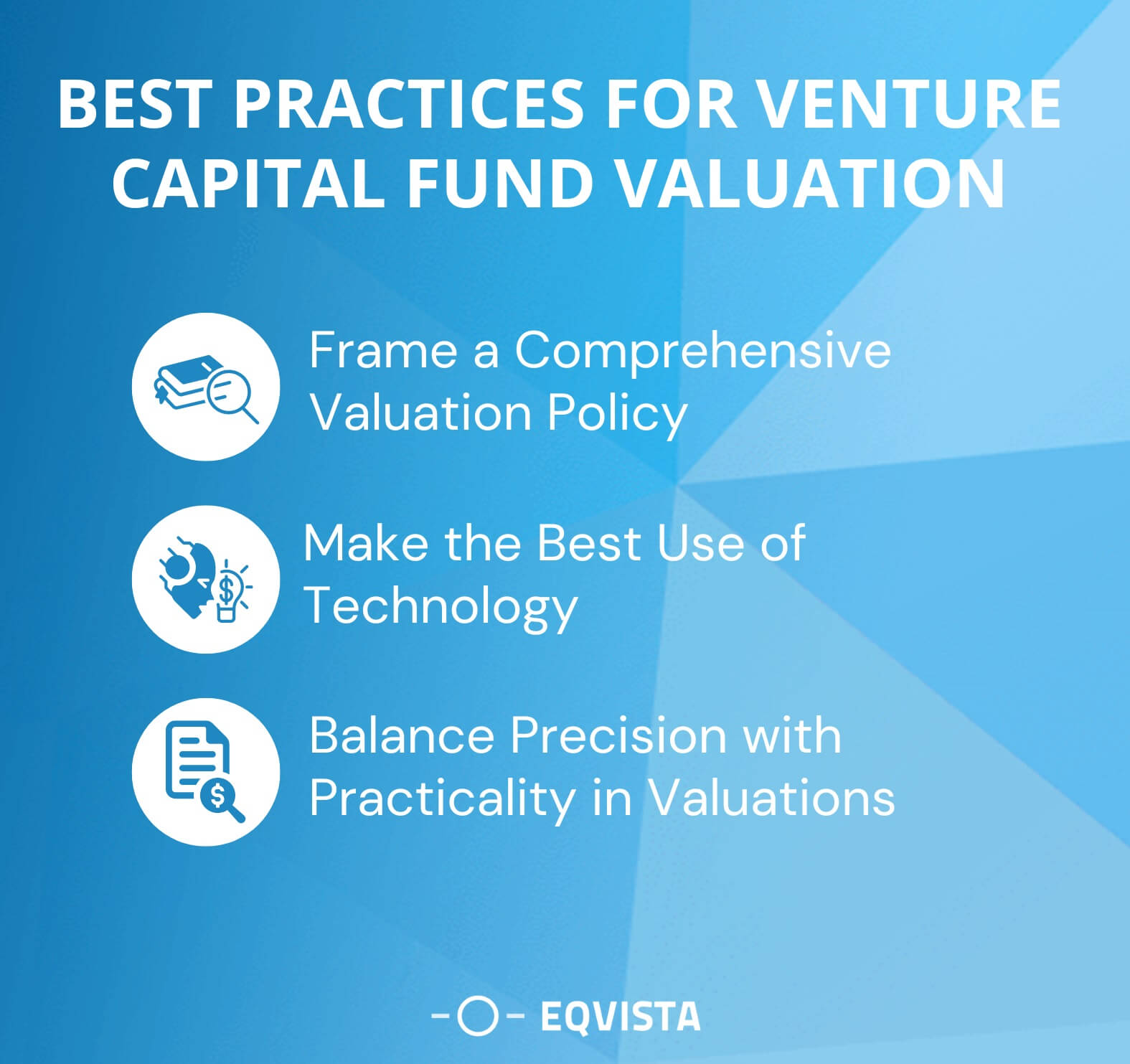 BEST PRACTICES FOR VENTURE CAPITAL FUND VALUATION

Frame a Comprehensive Valuation Policy

Make the Best Use of Technology

Balance Precision with Practicality in Valuations

EQVISTA